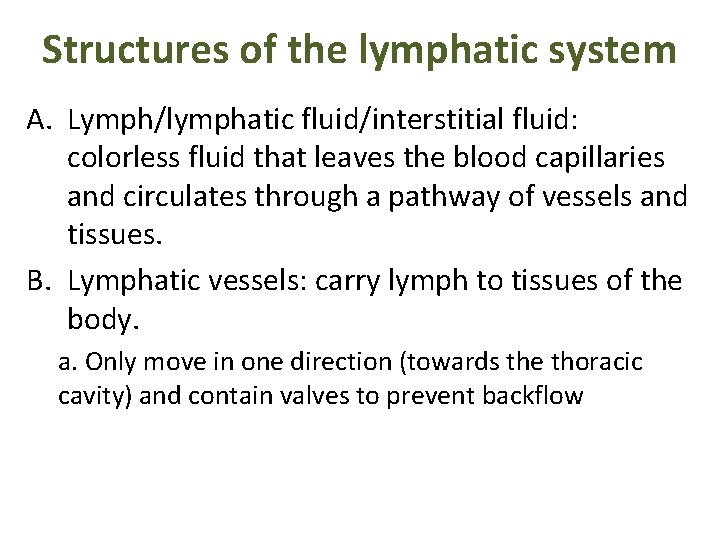 Structures of the lymphatic system

A. Lymph/lymphatic fluid/interstitial fluid: colorless fluid that leaves the blood capillaries and circulates through a pathway of vessels and tissues.

B. Lymphatic vessels: carry lymph to tissues of the body.

a. Only move in one direction (towards the thoracic cavity) and contain valves to prevent backflow